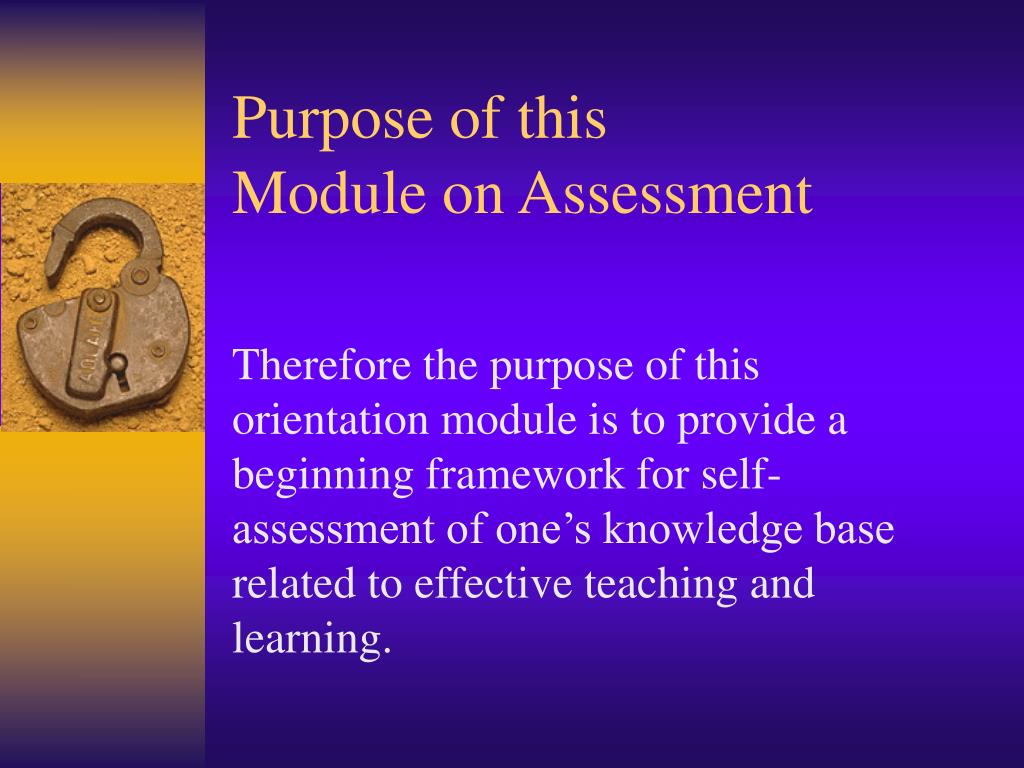 Purpose of this
Module on Assessment

Therefore the purpose of this orientation module is to provide a beginning framework for self-assessment of one’s knowledge base related to effective teaching and learning.